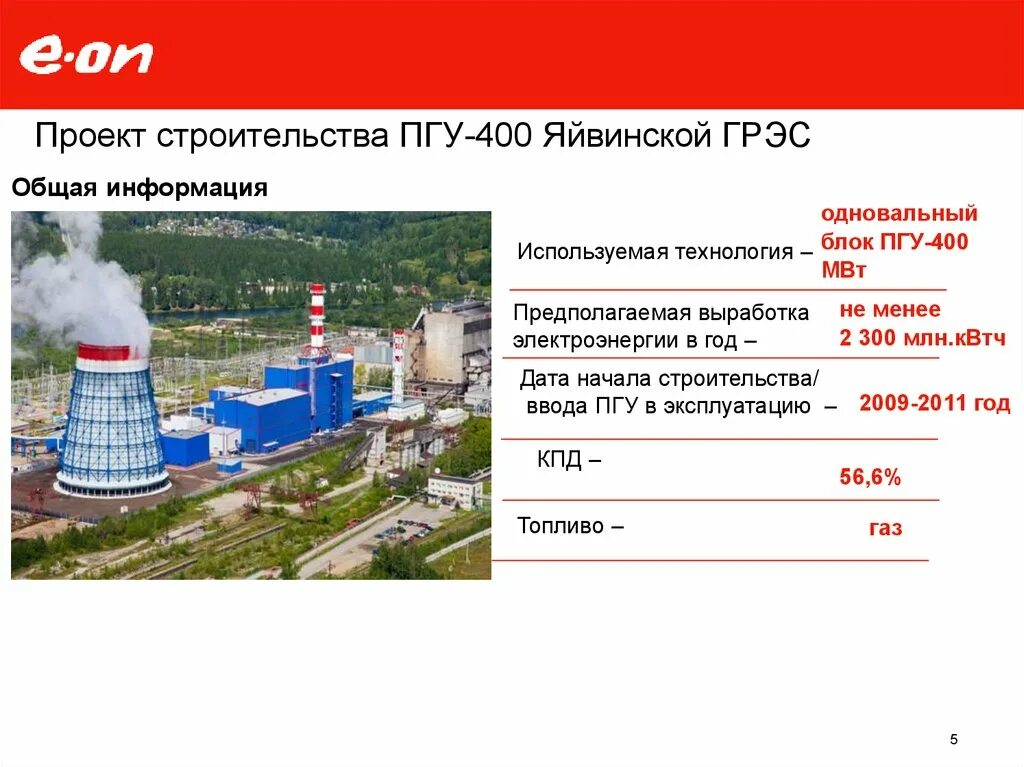 e·on

Проект строительства ПГУ-400 Яйвинской ГРЭС

Общая информация

Используемая технология – одновальный блок ПГУ-400 МВт

Предполагаемая выработка электроэнергии в год – не менее 2 300 млн.кВтч

Дата начала строительства/ ввода ПГУ в эксплуатацию – 2009-2011 год

КПД – 56,6%

Топливо – газ

5